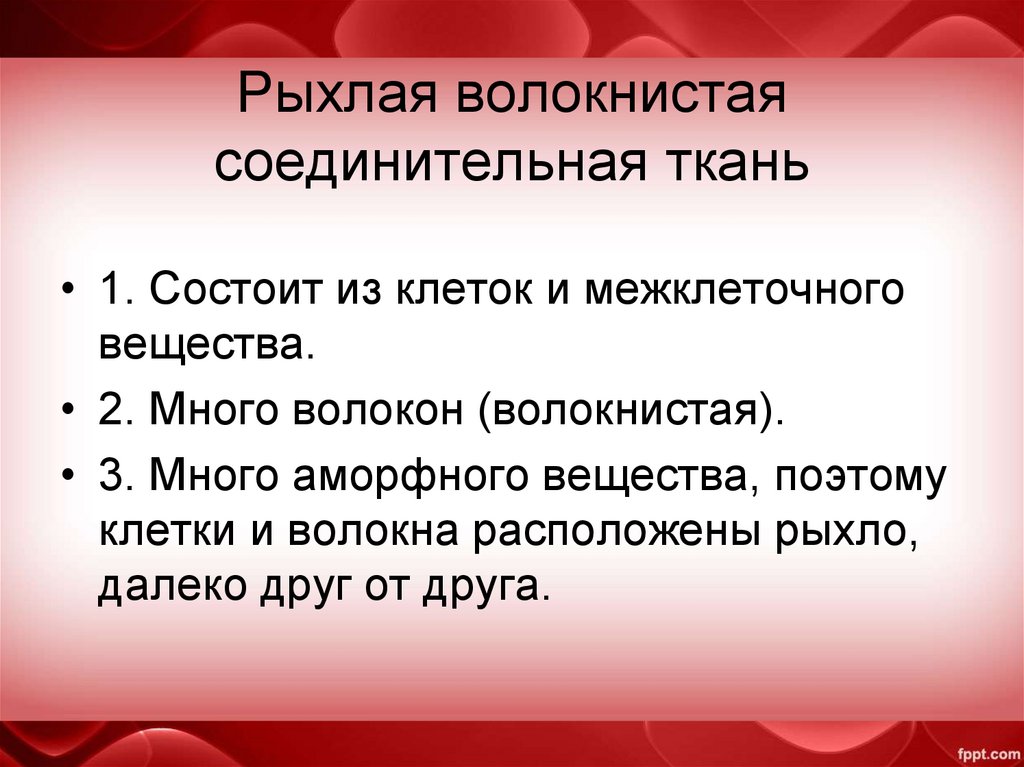 Рыхлая волокнистая соединительная ткань

• 1. Состоит из клеток и межклеточного вещества.
• 2. Много волокон (волокнистая).
• 3. Много аморфного вещества, поэтому клетки и волокна расположены рыхло, далеко друг от друга.

fppt.com